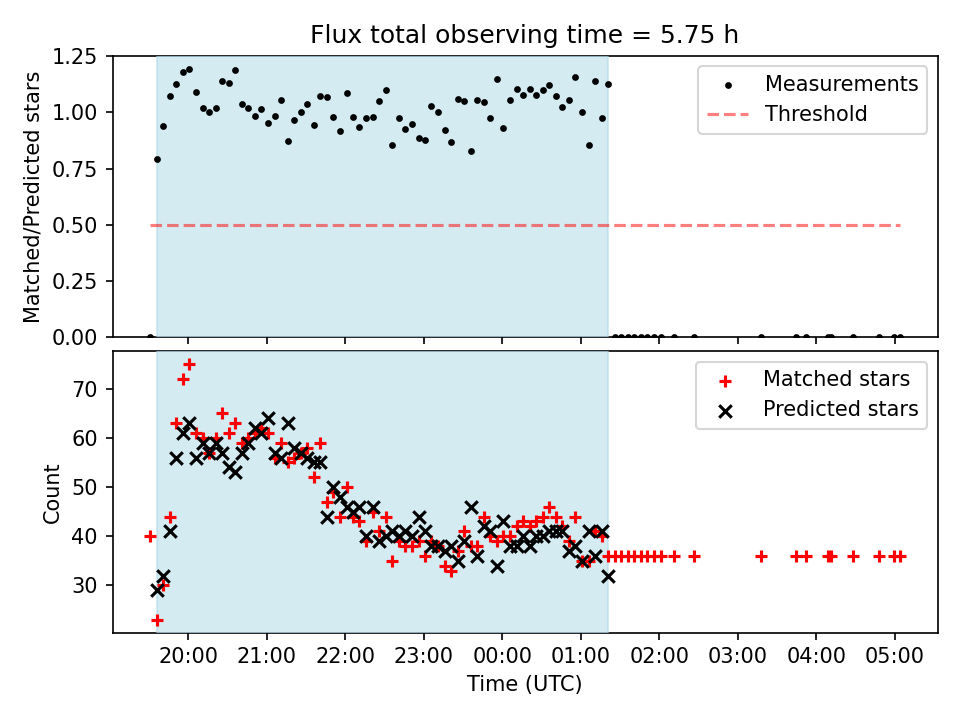 Flux total observing time = 5.75 h

Matched/Predicted stars

1.25
1.00
0.75
0.50
0.25
0.00

Measurements
Threshold

Count

70
60
50
40
30

Matched stars
Predicted stars

20:00 21:00 22:00 23:00 00:00 01:00 02:00 03:00 04:00 05:00

Time (UTC)